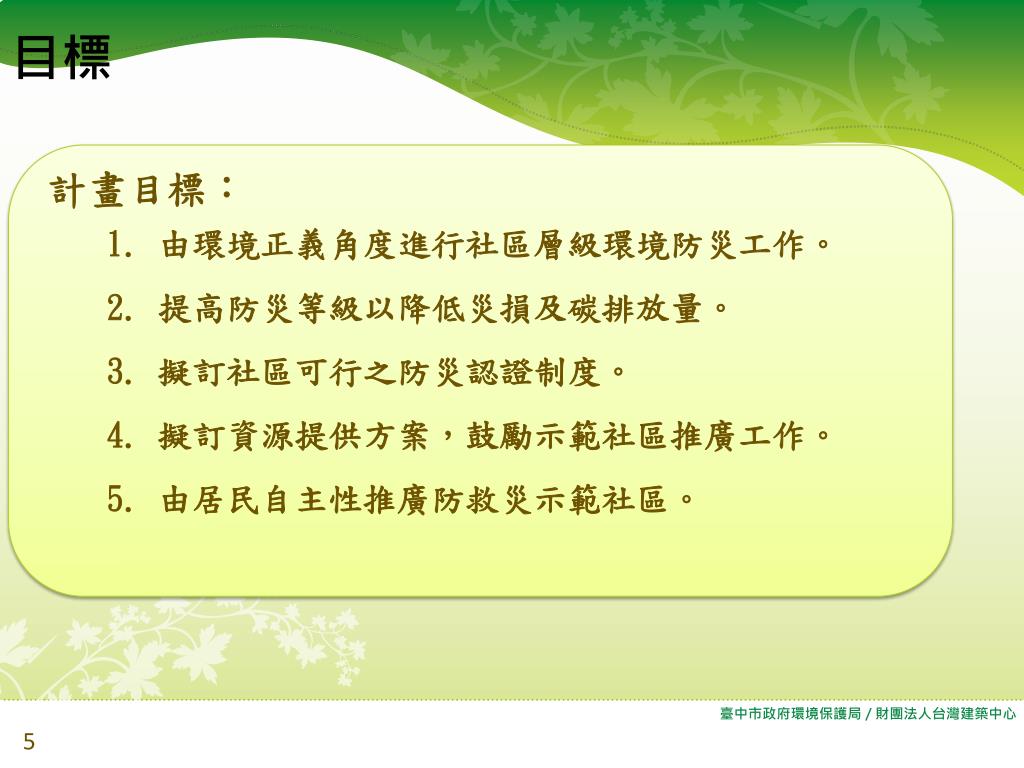 目標

計畫目標：

1. 由環境正義角度進行社區層級環境防災工作。
2. 提高防災等級以降低災損及碳排放量。
3. 擬訂社區可行之防災認證制度。
4. 擬訂資源提供方案，鼓勵示範社區推廣工作。
5. 由居民自主性推廣防救災示範社區。

臺中市政府環境保護局 / 財團法人台灣建築中心

5